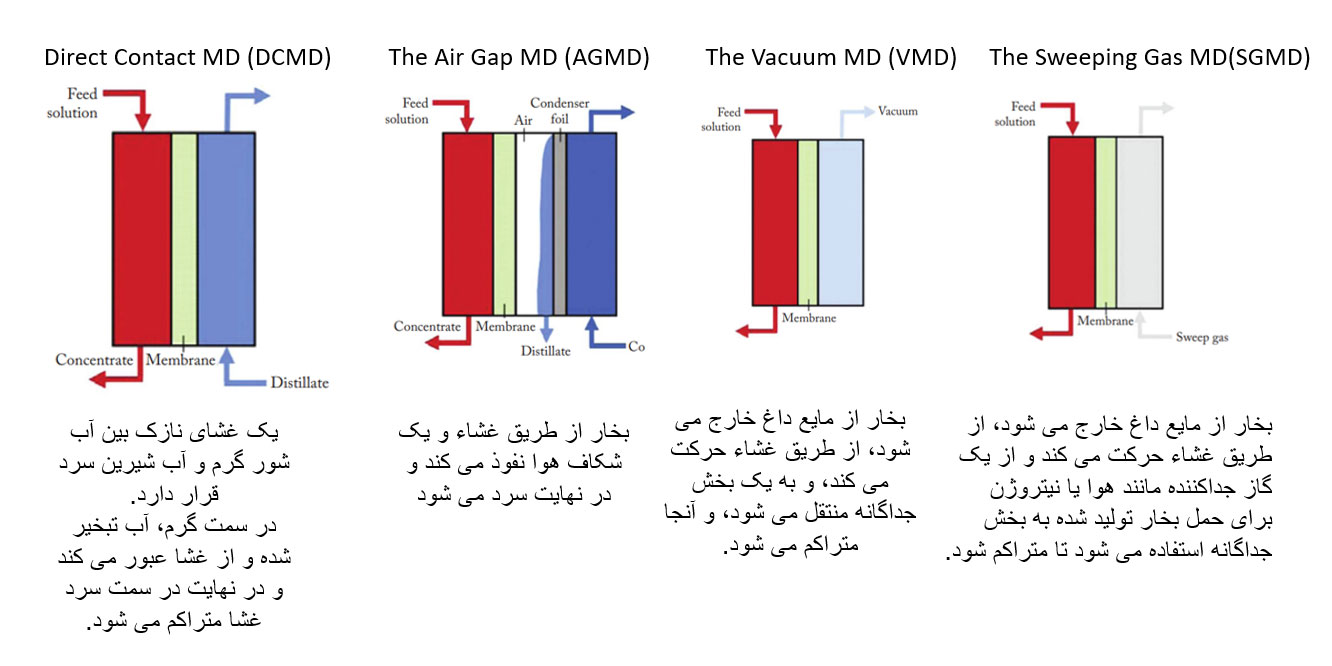 Direct Contact MD (DCMD)

Feed solution

Concentrate Membrane

Distillate

یک غشای نازک بین آب شور گرم و آب شیرین سرد قرار دارد.
در سمت گرم، آب تبخیر شده و از غشا عبور می کند و در نهایت در سمت سرد غشا متراکم می شود.

The Air Gap MD (AGMD)

Feed solution

Air

Condenser foil

Concentrate Membrane

Distillate

Co

بخار از طریق غشاء و یک شکاف هوا نفوذ می کند و در نهایت سرد می شود

The Vacuum MD (VMD)

Feed solution

Vacuum

Membrane

بخار از مایع داغ خارج می شود، از طریق غشاء حرکت می کند، و به یک بخش جداگانه منتقل می شود، و آنجا متراکم می شود.

The Sweeping Gas MD(SGMD)

Feed solution

Membrane

Sweep gas

بخار از مایع داغ خارج می شود، از طریق غشاء حرکت می کند و از یک گاز جداکننده مانند هوا یا نیتروژن برای حمل بخار تولید شده به بخش جداگانه استفاده می شود تا متراکم شود.